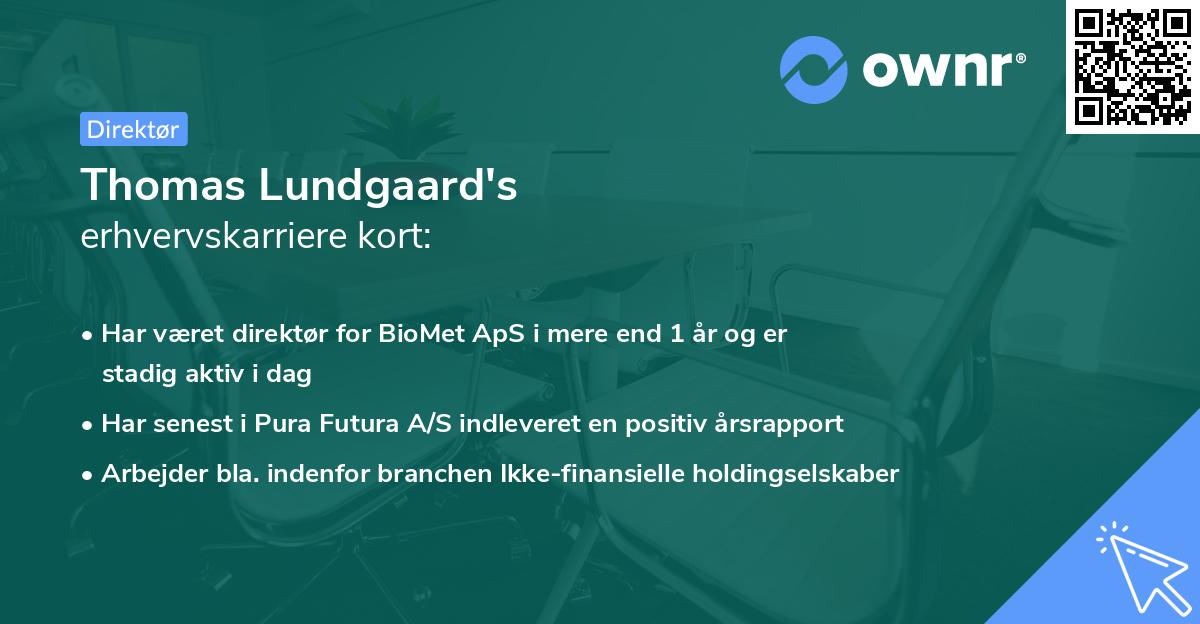 ownr®

Direktør

Thomas Lundgaard's
erhvervskarriere kort:

• Har været direktør for BioMet ApS i mere end 1 år og er stadig aktiv i dag
• Har senest i Pura Futura A/S indleveret en positiv årsrapport
• Arbejder bla. indenfor branchen Ikke-finansielle holdingselskaber